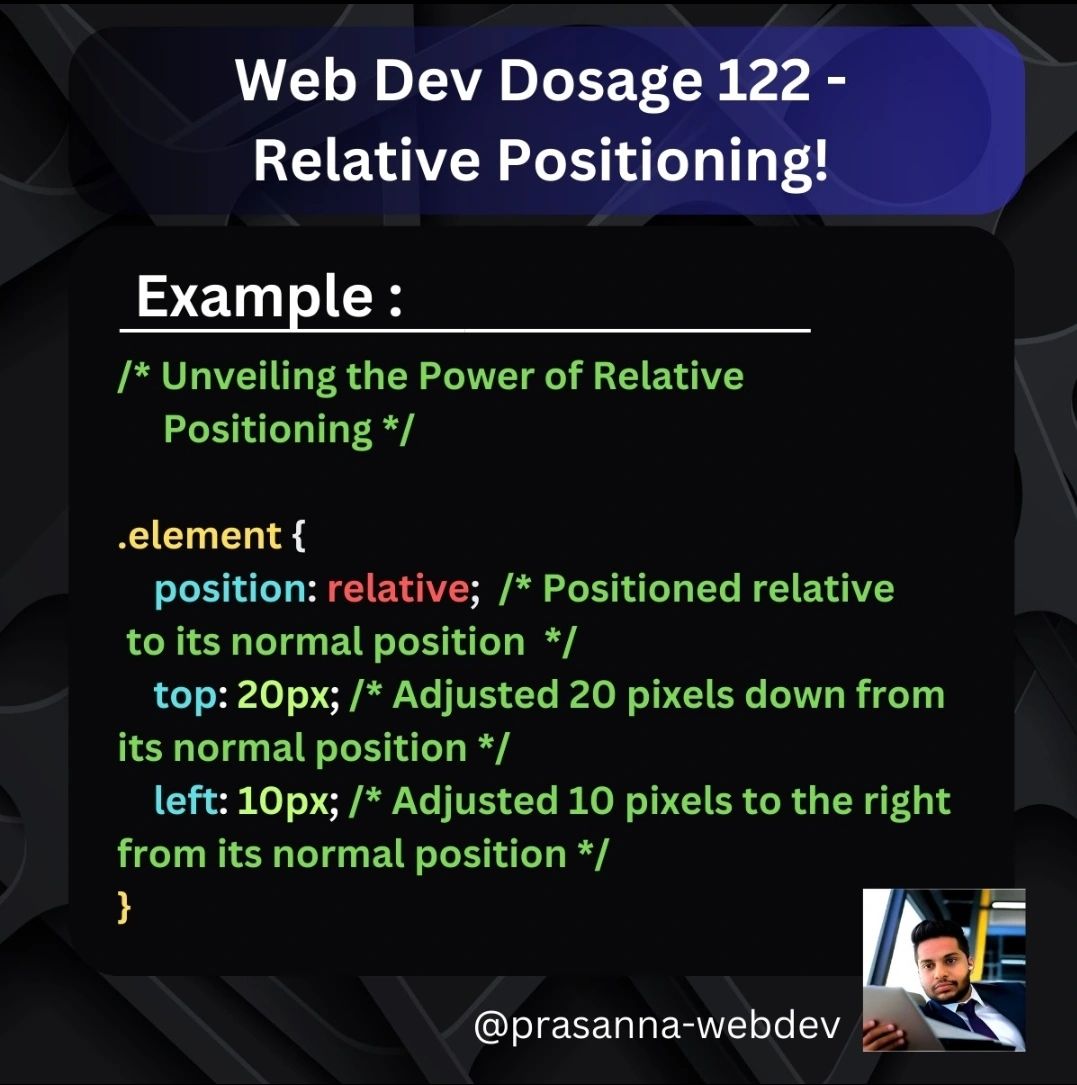 Web Dev Dosage 122 - Relative Positioning!

Example :

/* Unveiling the Power of Relative Positioning */

.element {
position: relative; /* Positioned relative to its normal position */
top: 20px; /* Adjusted 20 pixels down from its normal position */
left: 10px; /* Adjusted 10 pixels to the right from its normal position */
}

@prasanna-webdev